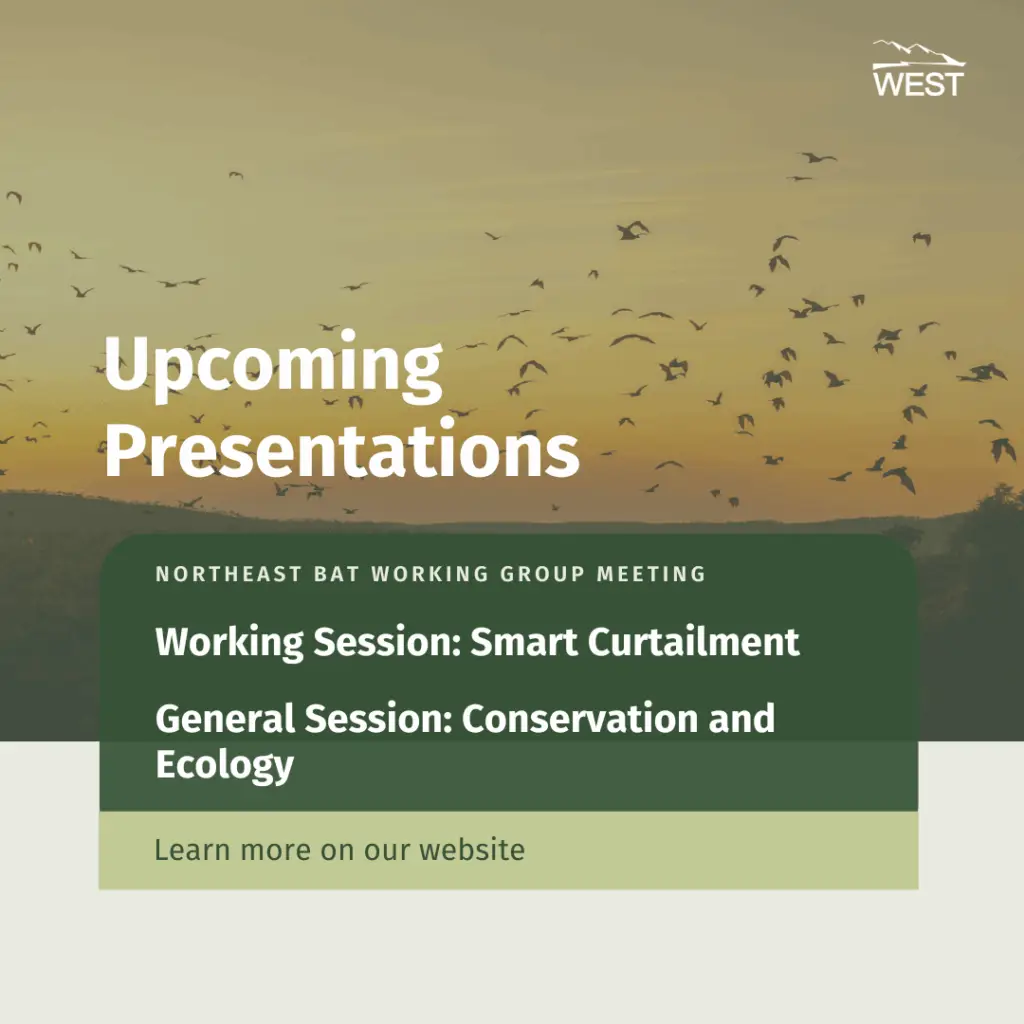 WEST

Upcoming Presentations

NORTHEAST BAT WORKING GROUP MEETING

Working Session: Smart Curtailment

General Session: Conservation and Ecology

Learn more on our website